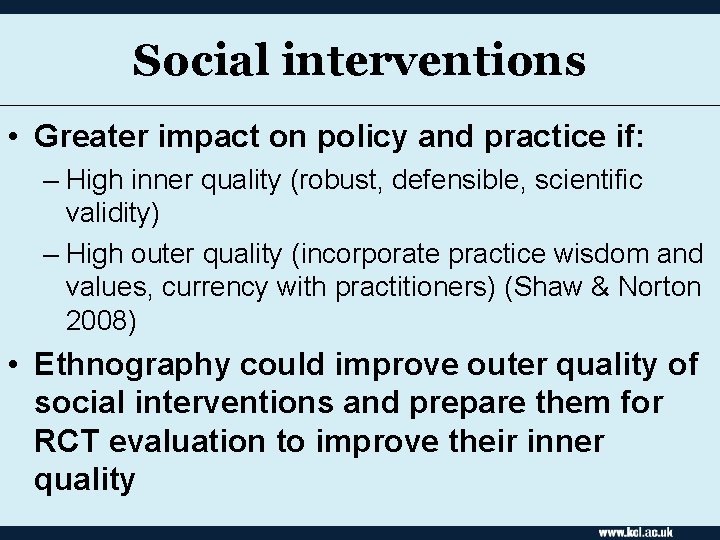 Social interventions

• Greater impact on policy and practice if:
– High inner quality (robust, defensible, scientific validity)
– High outer quality (incorporate practice wisdom and values, currency with practitioners) (Shaw & Norton 2008)

• Ethnography could improve outer quality of social interventions and prepare them for RCT evaluation to improve their inner quality

www.kcl.ac.uk